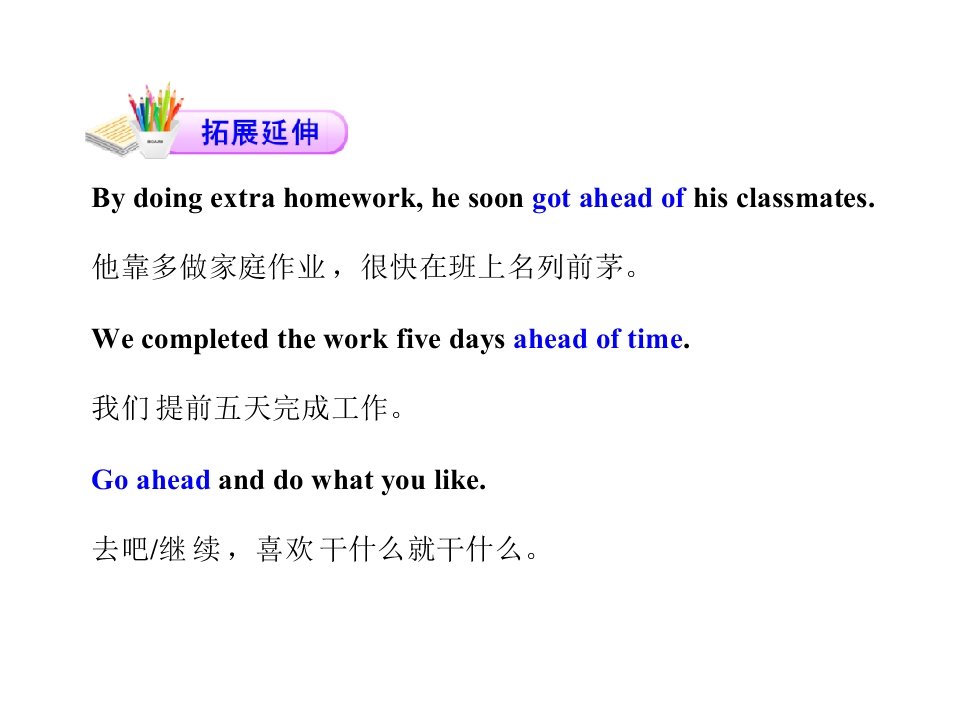 拓展延伸

By doing extra homework, he soon got ahead of his classmates.

他靠多做家庭作业，很快在班上名列前茅。

We completed the work five days ahead of time.

我们提前五天完成工作。

Go ahead and do what you like.

去吧/继续，喜欢干什么就干什么。